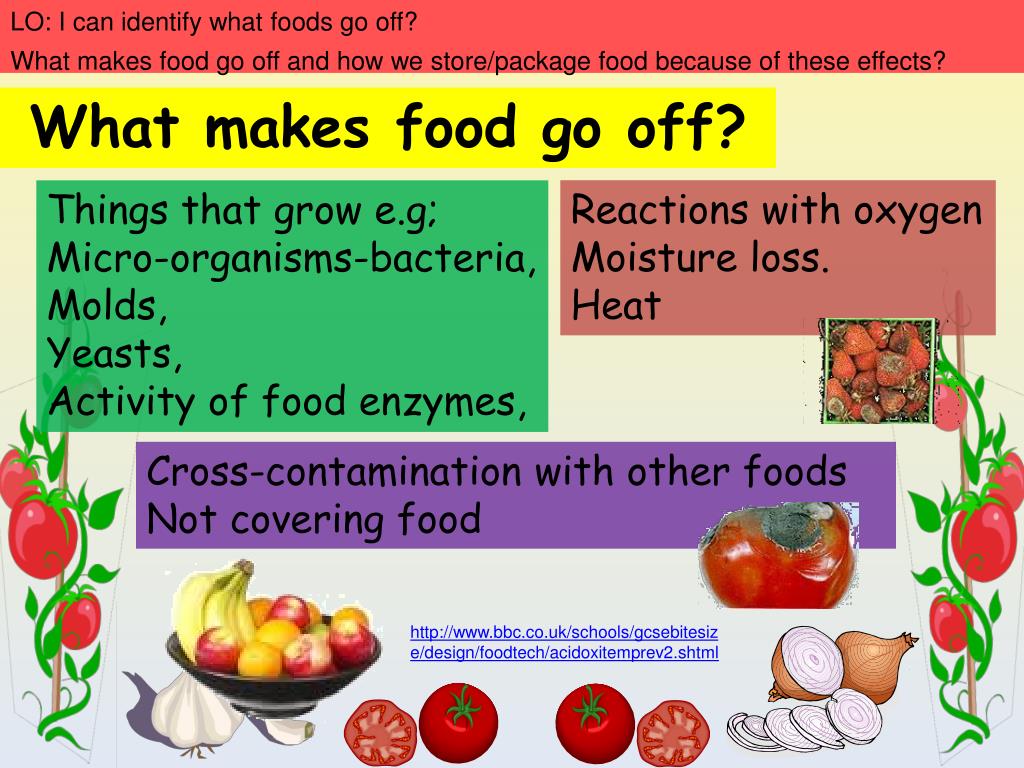 LO: I can identify what foods go off?
What makes food go off and how we store/package food because of these effects?

What makes food go off?

Things that grow e.g;
Micro-organisms-bacteria,
Molds,
Yeasts,
Activity of food enzymes,

Reactions with oxygen
Moisture loss.
Heat

Cross-contamination with other foods
Not covering food

http://www.bbc.co.uk/schools/gcsebitesize/design/foodtech/acidoxitemprev2.shtml